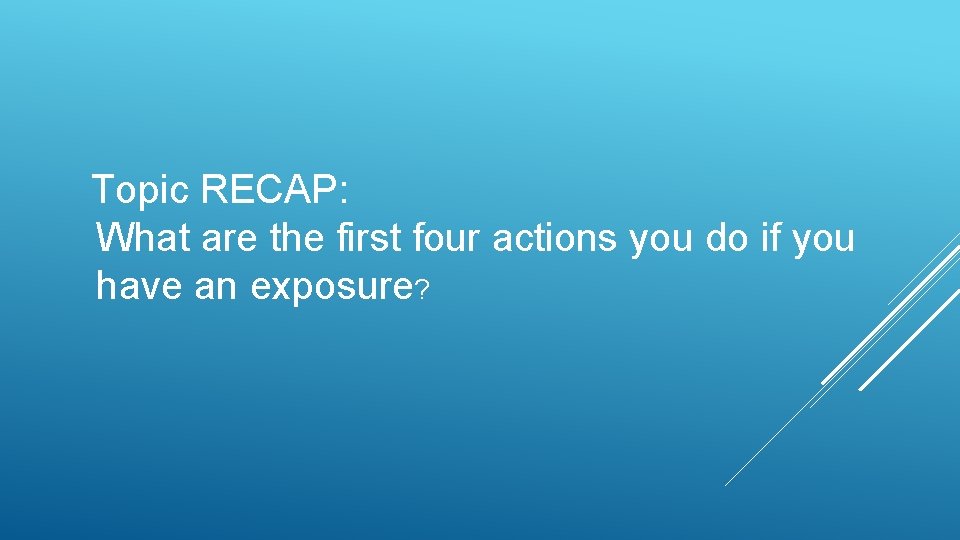 Topic RECAP:
What are the first four actions you do if you have an exposure?